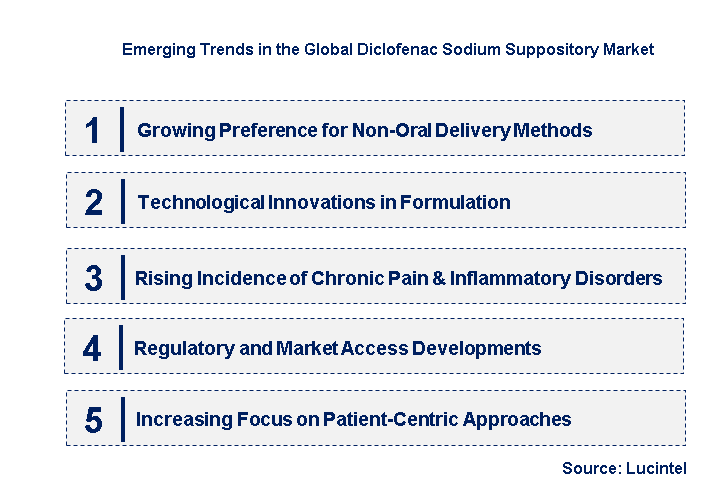 Emerging Trends in the Global Diclofenac Sodium Suppository Market

1 Growing Preference for Non-Oral Delivery Methods

2 Technological Innovations in Formulation

3 Rising Incidence of Chronic Pain & Inflammatory Disorders

4 Regulatory and Market Access Developments

5 Increasing Focus on Patient-Centric Approaches

Source: Lucintel